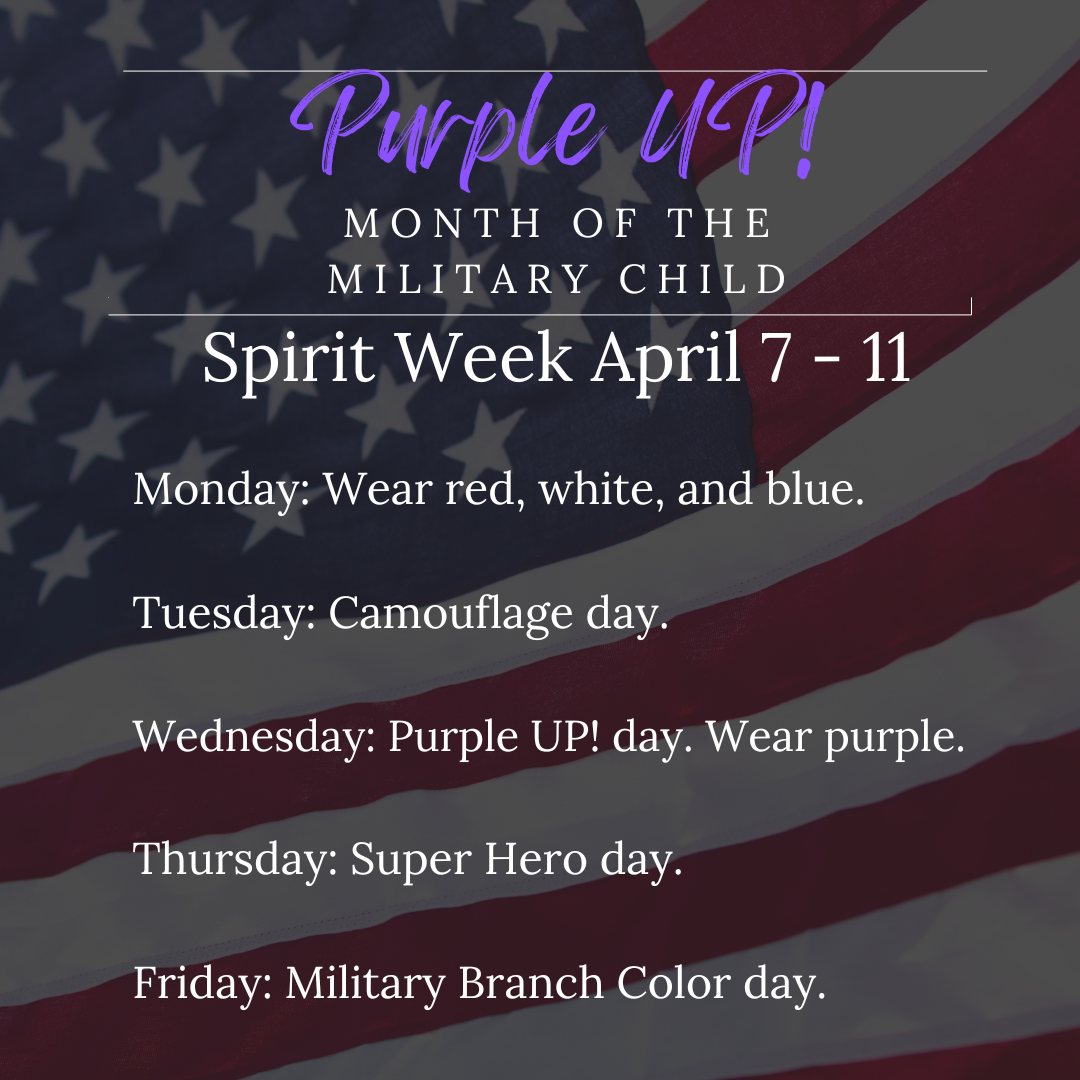 Purple UP!
MONTH OF THE MILITARY CHILD

Spirit Week April 7 - 11

Monday: Wear red, white, and blue.

Tuesday: Camouflage day.

Wednesday: Purple UP! day. Wear purple.

Thursday: Super Hero day.

Friday: Military Branch Color day.